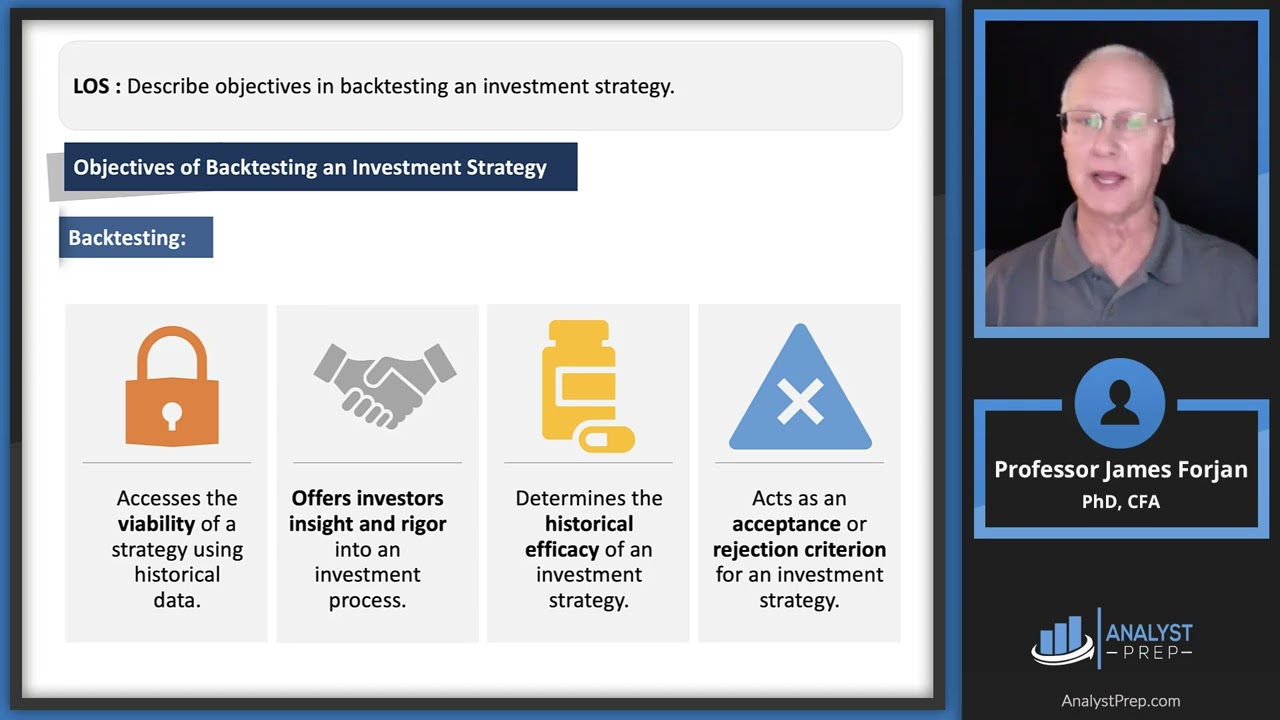 LOS : Describe objectives in backtesting an investment strategy.

Objectives of Backtesting an Investment Strategy

Backtesting:

Accesses the viability of a strategy using historical data.

Offers investors insight and rigor into an investment process.

Determines the historical efficacy of an investment strategy.

Acts as an acceptance or rejection criterion for an investment strategy.

Professor James Forjan
PhD, CFA

ANALYST
PREP

AnalystPrep.com